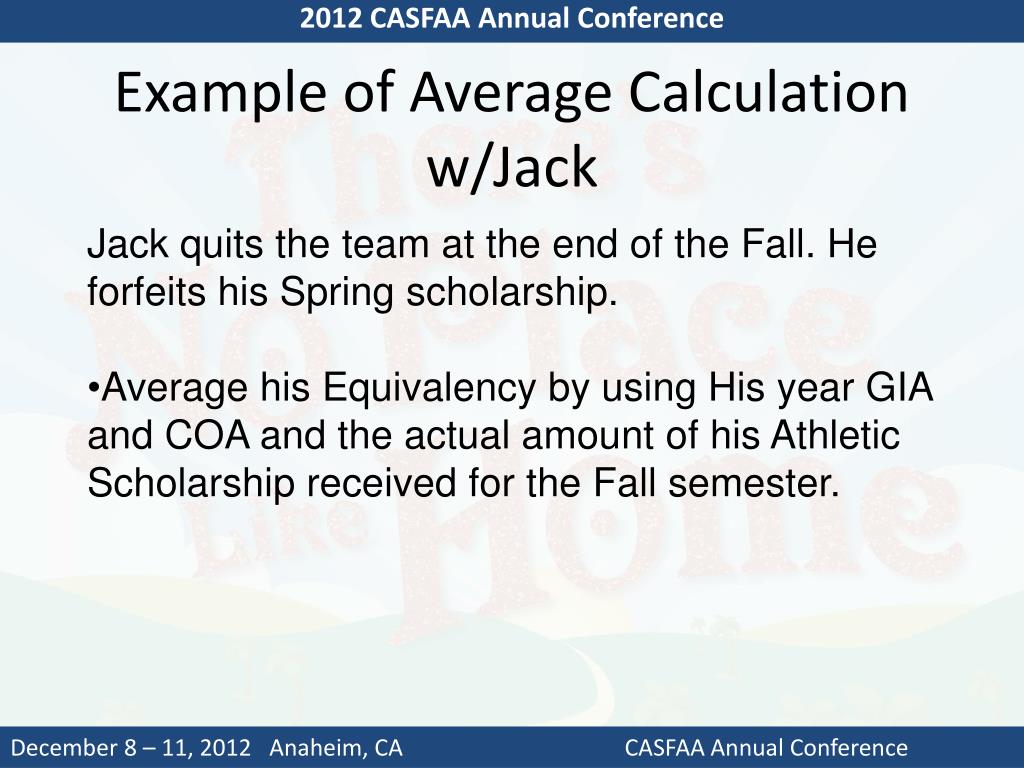 2012 CASFAA Annual Conference

Example of Average Calculation w/Jack

Jack quits the team at the end of the Fall. He forfeits his Spring scholarship.

•Average his Equivalency by using His year GIA and COA and the actual amount of his Athletic Scholarship received for the Fall semester.

There's No Place Like Home

December 8 – 11, 2012 Anaheim, CA

CASFAA Annual Conference